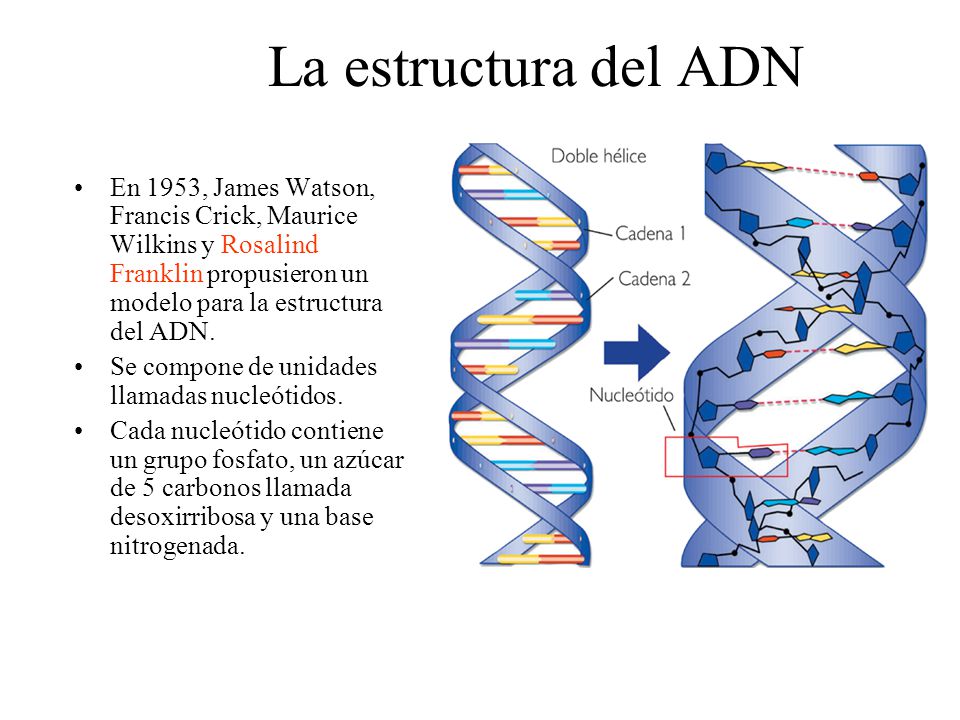 La estructura del ADN

• En 1953, James Watson, Francis Crick, Maurice Wilkins y Rosalind Franklin propusieron un modelo para la estructura del ADN.
• Se compone de unidades llamadas nucleótidos.
• Cada nucleótido contiene un grupo fosfato, un azúcar de 5 carbonos llamada desoxirribosa y una base nitrogenada.

Doble hélice
Cadena 1
Cadena 2
Nucleótido